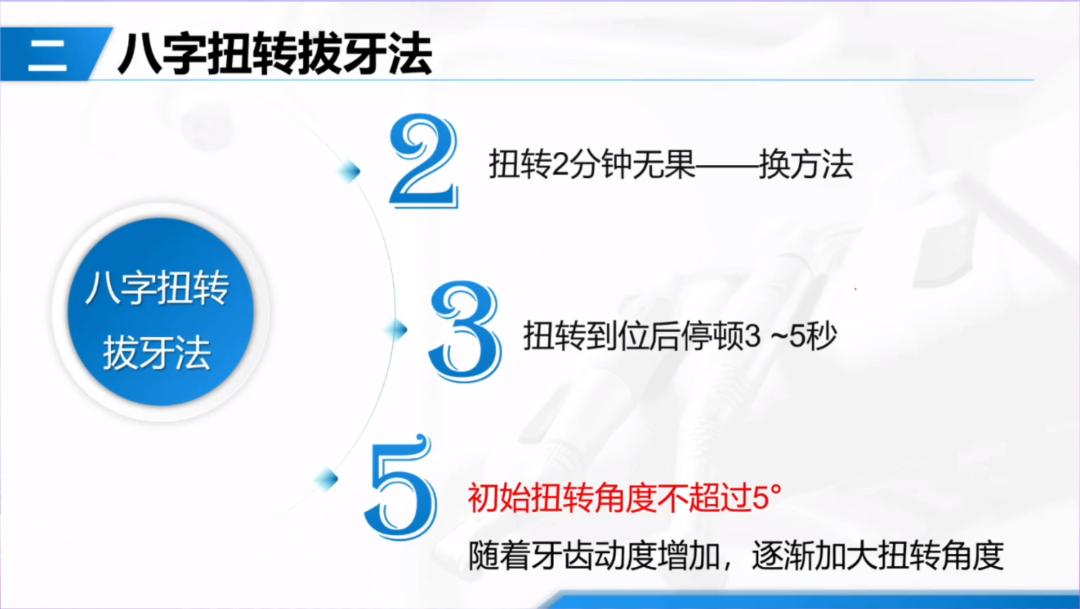 二 八字扭转拔牙法

八字扭转拔牙法

2 扭转2分钟无果——换方法

3 扭转到位后停顿3 ~5秒

5 初始扭转角度不超过5°

随着牙齿动度增加，逐渐加大扭转角度